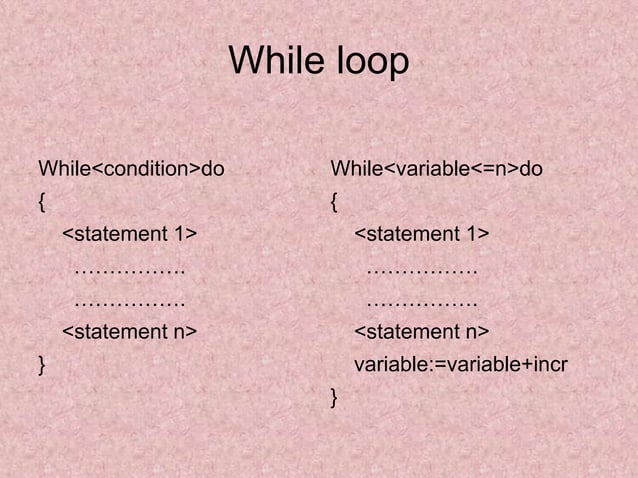 While loop

While<condition>do
{
<statement 1>
…………….
…………….
<statement n>
}

While<variable<=n>do
{
<statement 1>
…………….
…………….
<statement n>
variable:=variable+incr
}